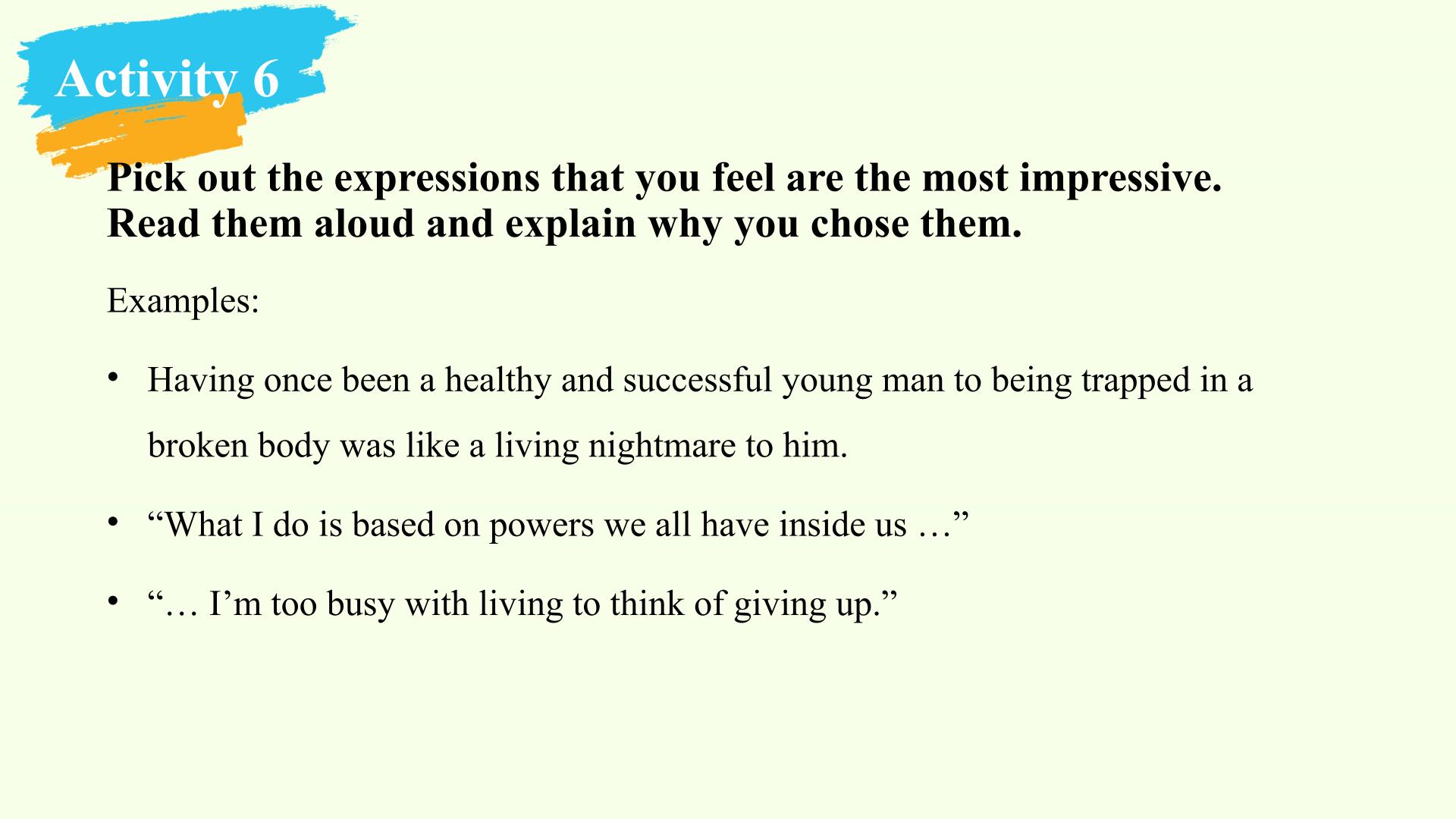 Activity 6

Pick out the expressions that you feel are the most impressive. Read them aloud and explain why you chose them.

Examples:

• Having once been a healthy and successful young man to being trapped in a broken body was like a living nightmare to him.

• "What I do is based on powers we all have inside us …"

• "… I'm too busy with living to think of giving up."